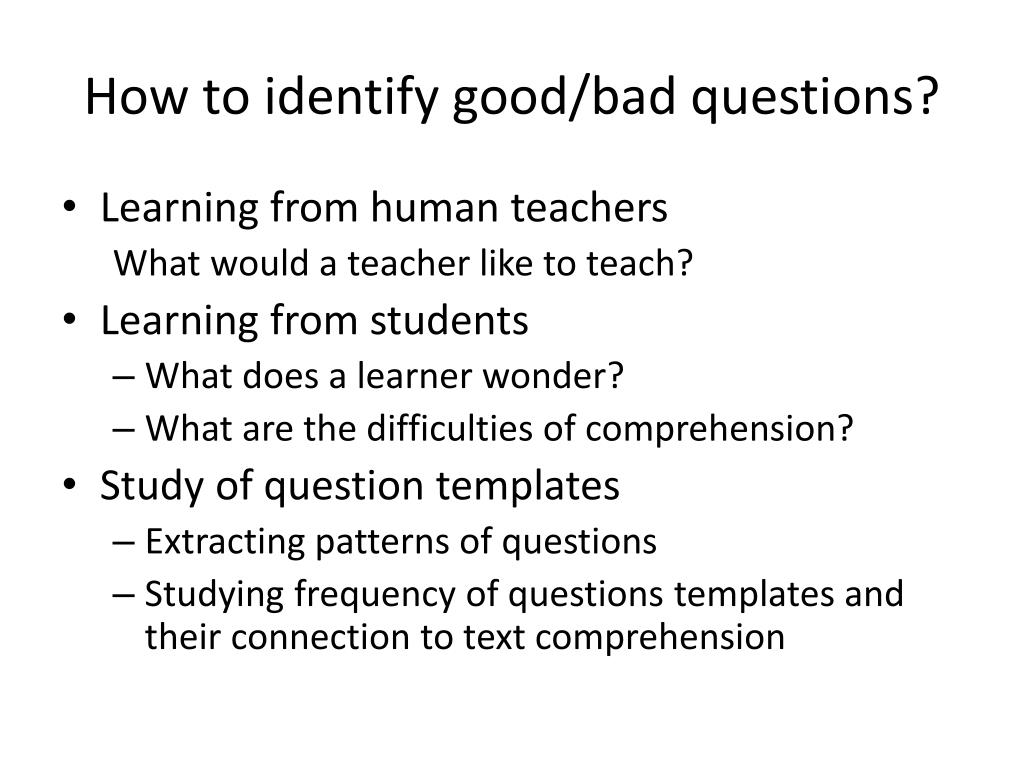 How to identify good/bad questions?

• Learning from human teachers
What would a teacher like to teach?
• Learning from students
– What does a learner wonder?
– What are the difficulties of comprehension?
• Study of question templates
– Extracting patterns of questions
– Studying frequency of questions templates and their connection to text comprehension